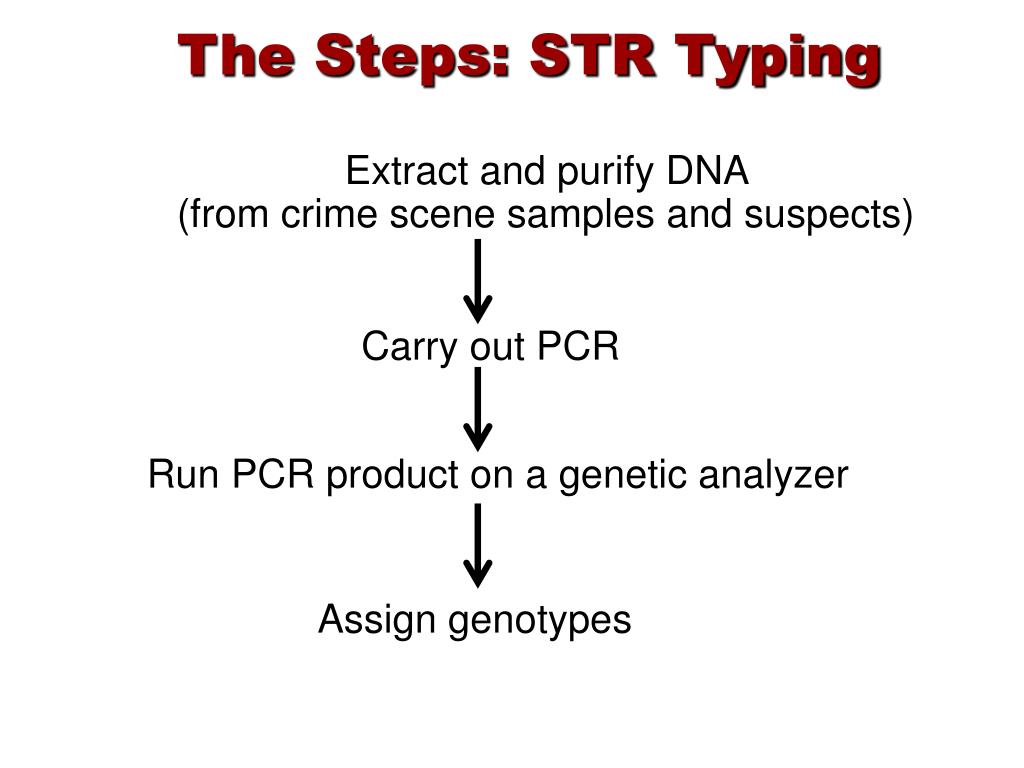 The Steps: STR Typing

Extract and purify DNA
(from crime scene samples and suspects)

Carry out PCR

Run PCR product on a genetic analyzer

Assign genotypes